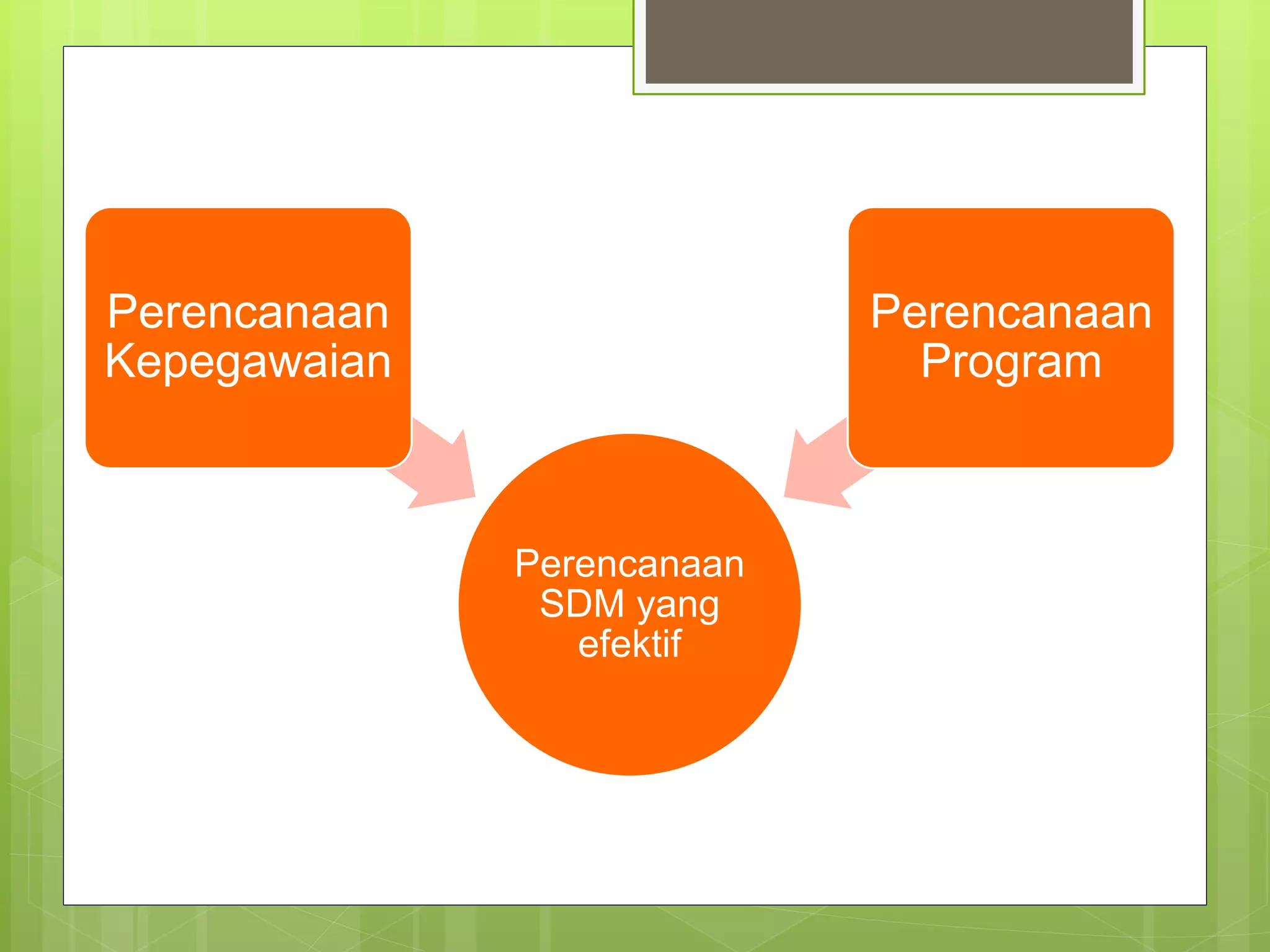 Perencanaan Kepegawaian

Perencanaan Program

Perencanaan SDM yang efektif